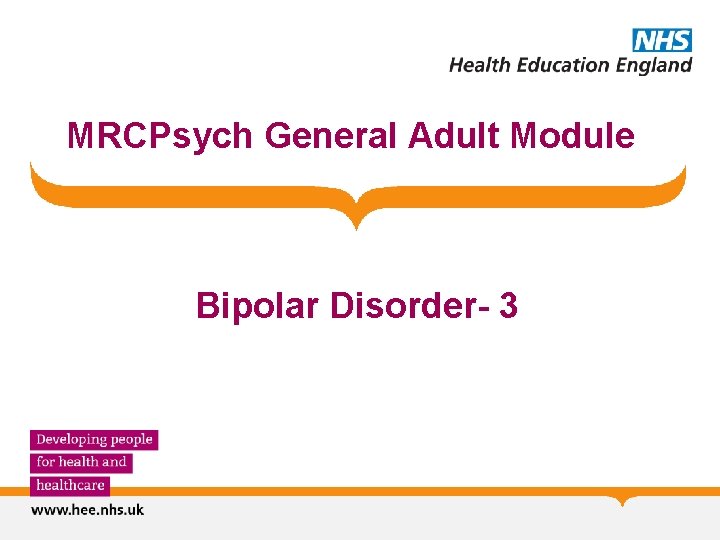 NHS
Health Education England

MRCPsych General Adult Module

Bipolar Disorder- 3

Developing people
for health and
healthcare

www.hee.nhs.uk